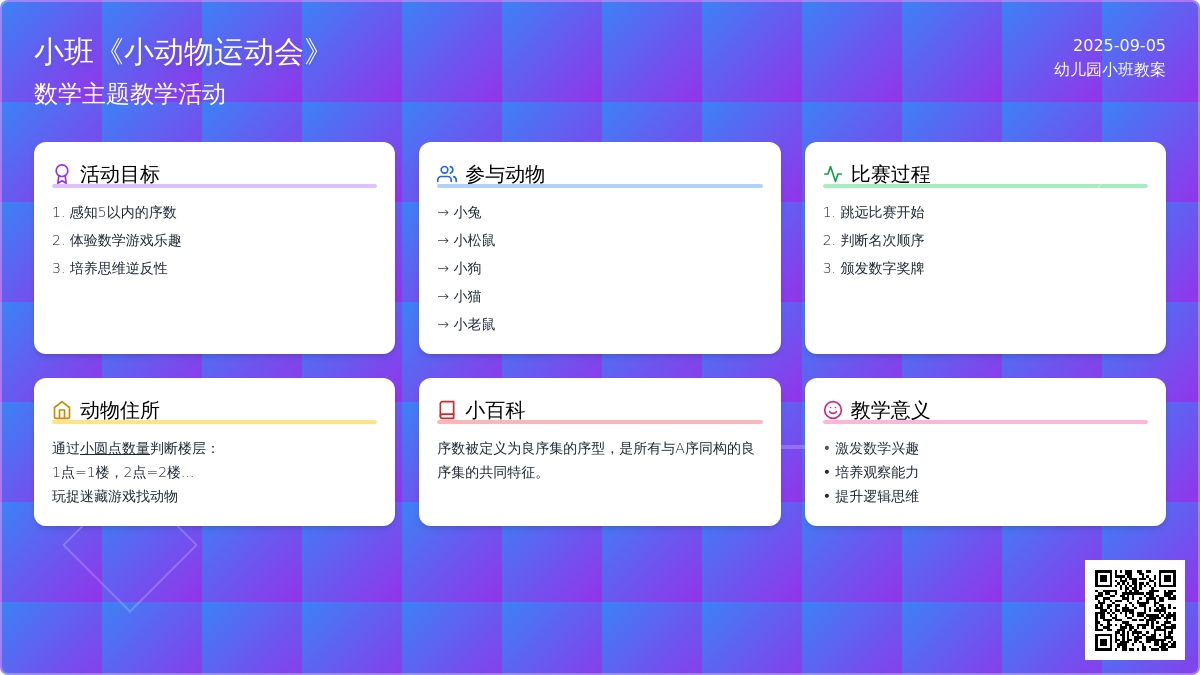 小班《小动物运动会》
数学主题教学活动

2025-09-05
幼儿园小班教案

活动目标
1. 感知5以内的序数
2. 体验数学游戏乐趣
3. 培养思维逆反性

参与动物
→ 小兔
→ 小松鼠
→ 小狗
→ 小猫
→ 小老鼠

比赛过程
1. 跳远比赛开始
2. 判断名次顺序
3. 颁发数字奖牌

动物住所
通过小圆点数量判断楼层：
1点=1楼，2点=2楼…
玩捉迷藏游戏找动物

小百科
序数被定义为良序集的序型，是所有与A序同构的良序集的共同特征。

教学意义
• 激发数学兴趣
• 培养观察能力
• 提升逻辑思维